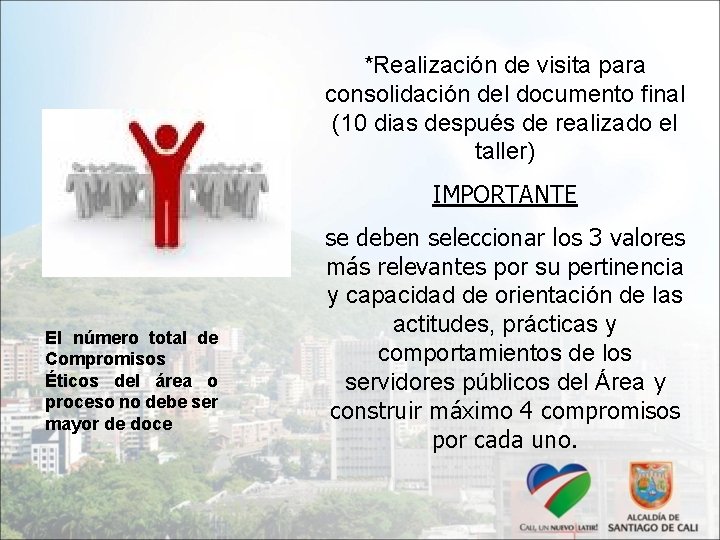 *Realización de visita para consolidación del documento final (10 dias después de realizado el taller)

IMPORTANTE

se deben seleccionar los 3 valores más relevantes por su pertinencia y capacidad de orientación de las actitudes, prácticas y comportamientos de los servidores públicos del Área y construir máximo 4 compromisos por cada uno.

El número total de Compromisos Éticos del área o proceso no debe ser mayor de doce

CALI, UN NUEVO LATIR!

ALCALDÍA DE SANTIAGO DE CALI